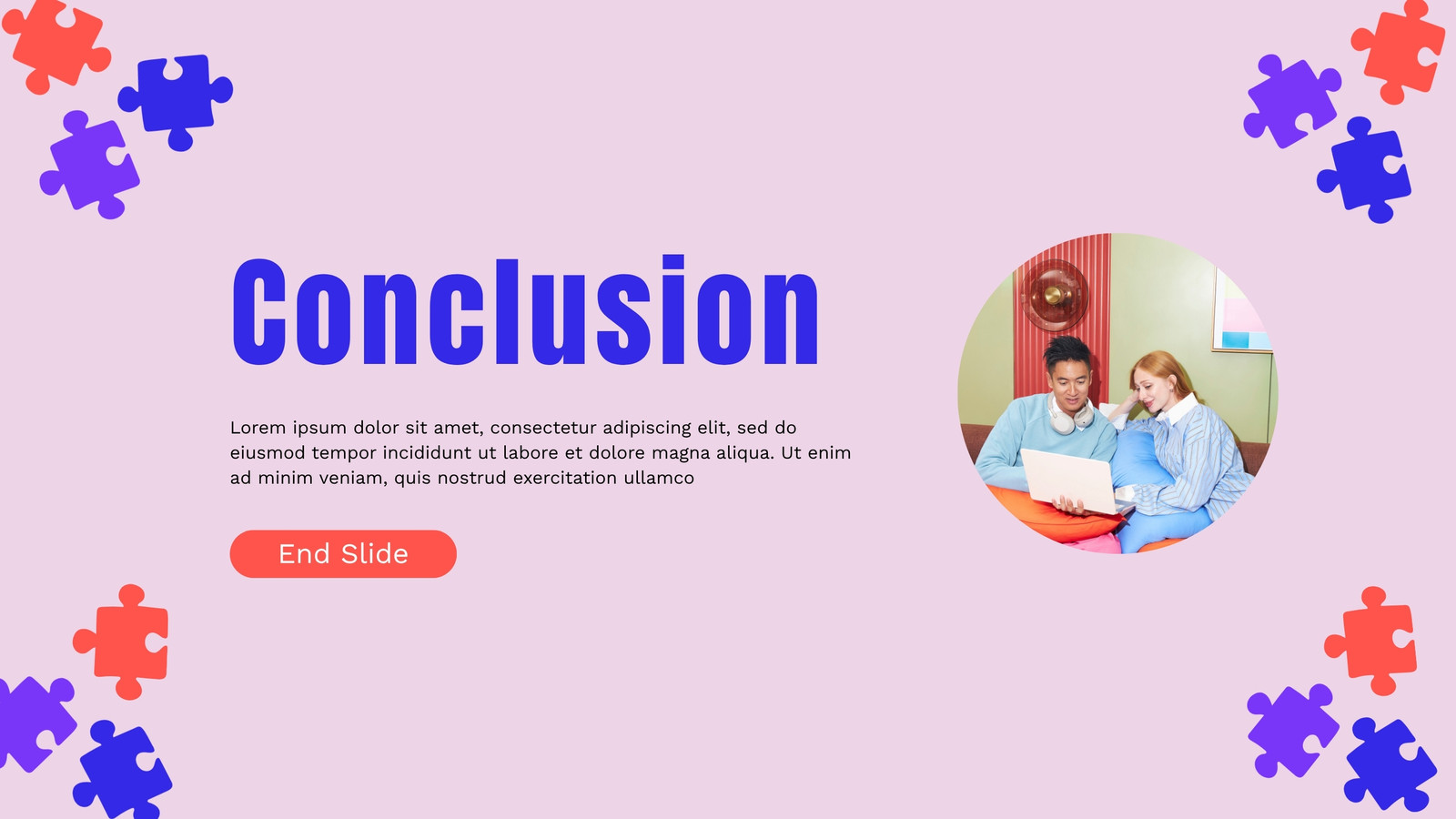 Conclusion

Lorem ipsum dolor sit amet, consectetur adipiscing elit, sed do eiusmod tempor incididunt ut labore et dolore magna aliqua. Ut enim ad minim veniam, quis nostrud exercitation ullamco

End Slide